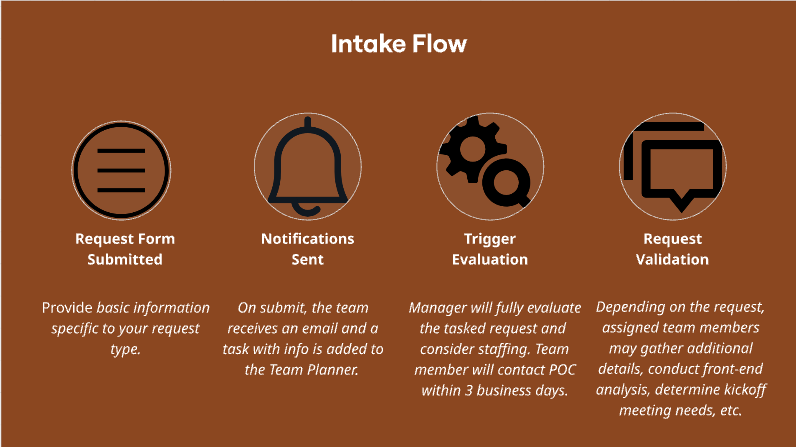 Intake Flow

Request Form Submitted

Provide basic information specific to your request type.

Notifications Sent

On submit, the team receives an email and a task with info is added to the Team Planner.

Trigger Evaluation

Manager will fully evaluate the tasked request and consider staffing. Team member will contact POC within 3 business days.

Request Validation

Depending on the request, assigned team members may gather additional details, conduct front-end analysis, determine kickoff meeting needs, etc.